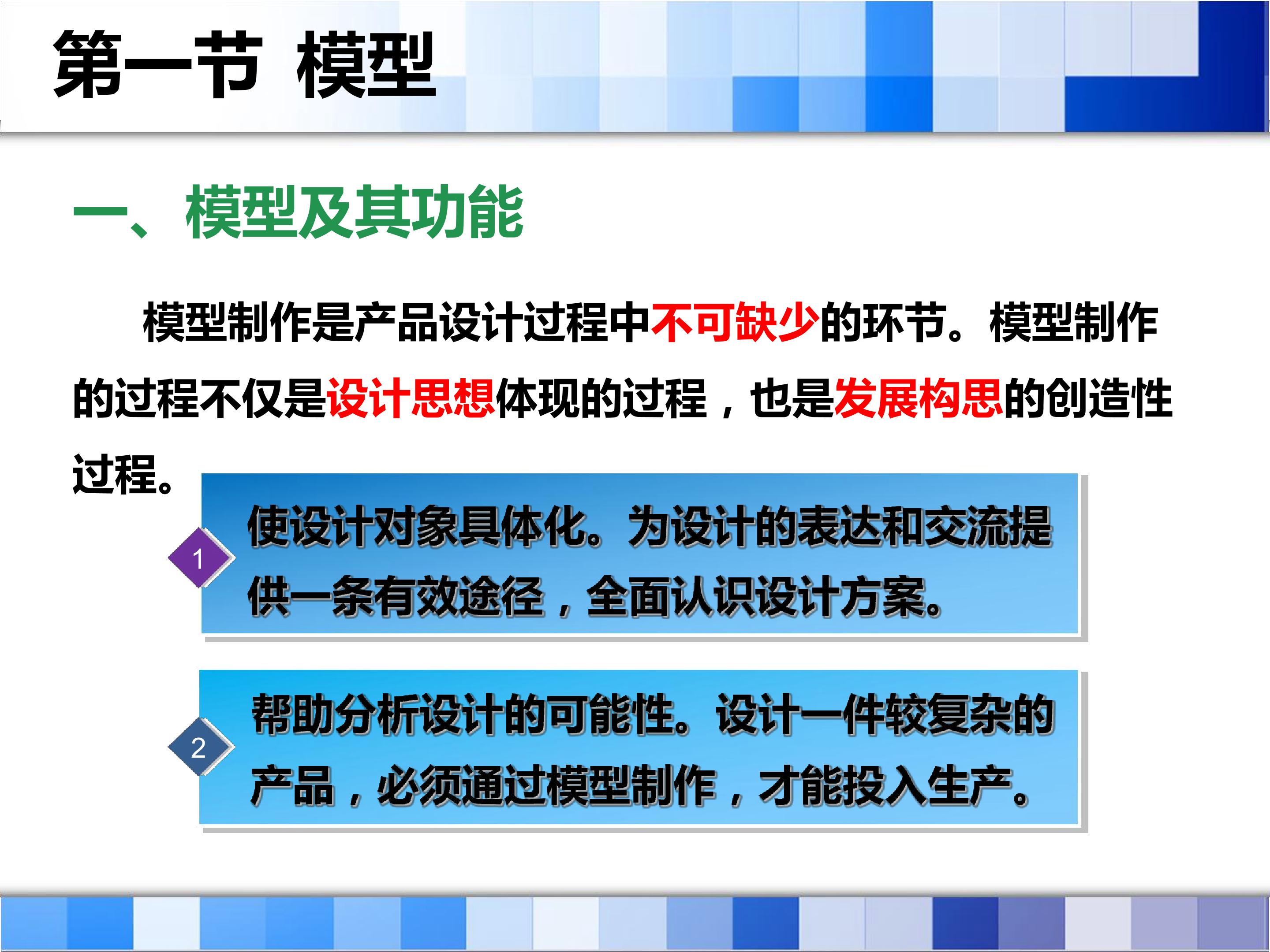 第一节 模型

一、模型及其功能

模型制作是产品设计过程中不可缺少的环节。模型制作的过程不仅是设计思想体现的过程，也是发展构思的创造性过程。

1

使设计对象具体化。为设计的表达和交流提供一条有效途径，全面认识设计方案。

2

帮助分析设计的可能性。设计一件较复杂的产品，必须通过模型制作，才能投入生产。